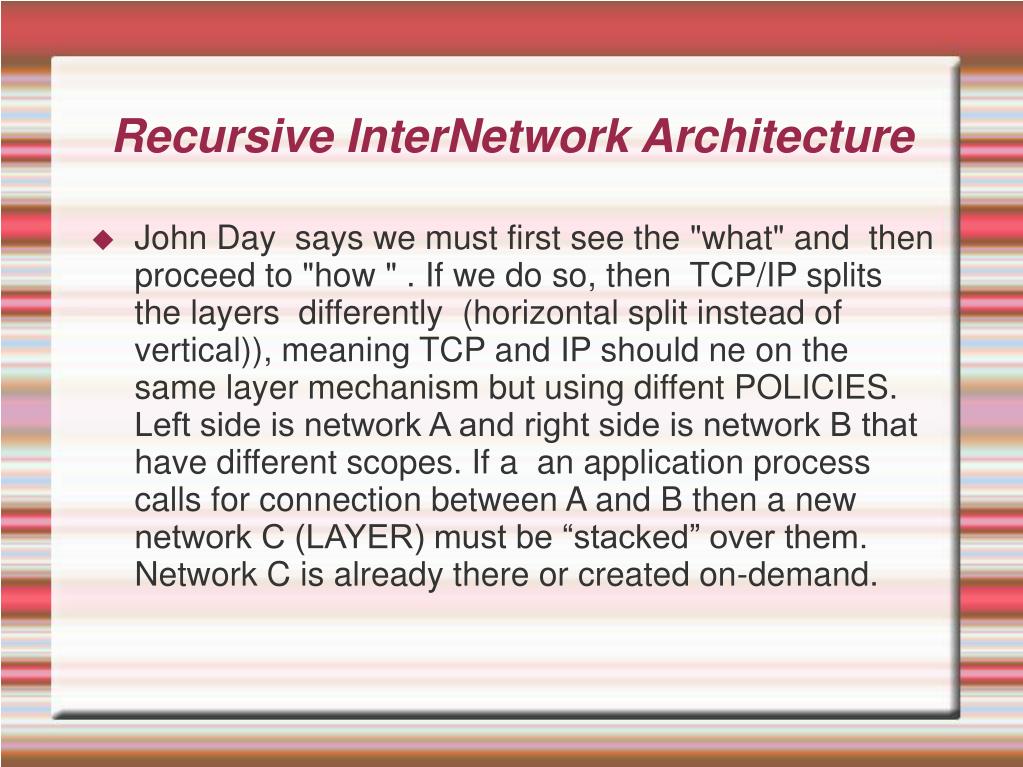 Recursive InterNetwork Architecture

John Day says we must first see the "what" and then proceed to "how " . If we do so, then TCP/IP splits the layers differently (horizontal split instead of vertical)), meaning TCP and IP should ne on the same layer mechanism but using diffent POLICIES. Left side is network A and right side is network B that have different scopes. If a an application process calls for connection between A and B then a new network C (LAYER) must be “stacked” over them. Network C is already there or created on-demand.